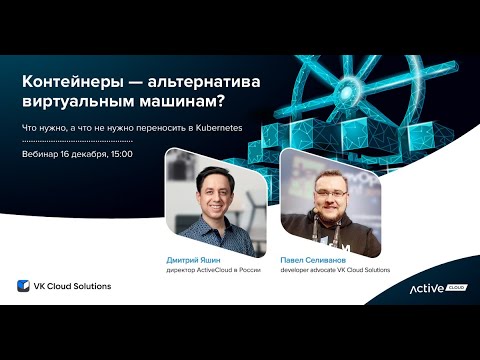 Контейнеры — альтернатива виртуальным машинам?

Что нужно, а что не нужно переносить в Kubernetes

Вебинар 16 декабря, 15:00

Дмитрий Яшин
директор ActiveCloud в России

Павел Селиванов
developer advocate VK Cloud Solutions

VK Cloud Solutions

Active CLOUD